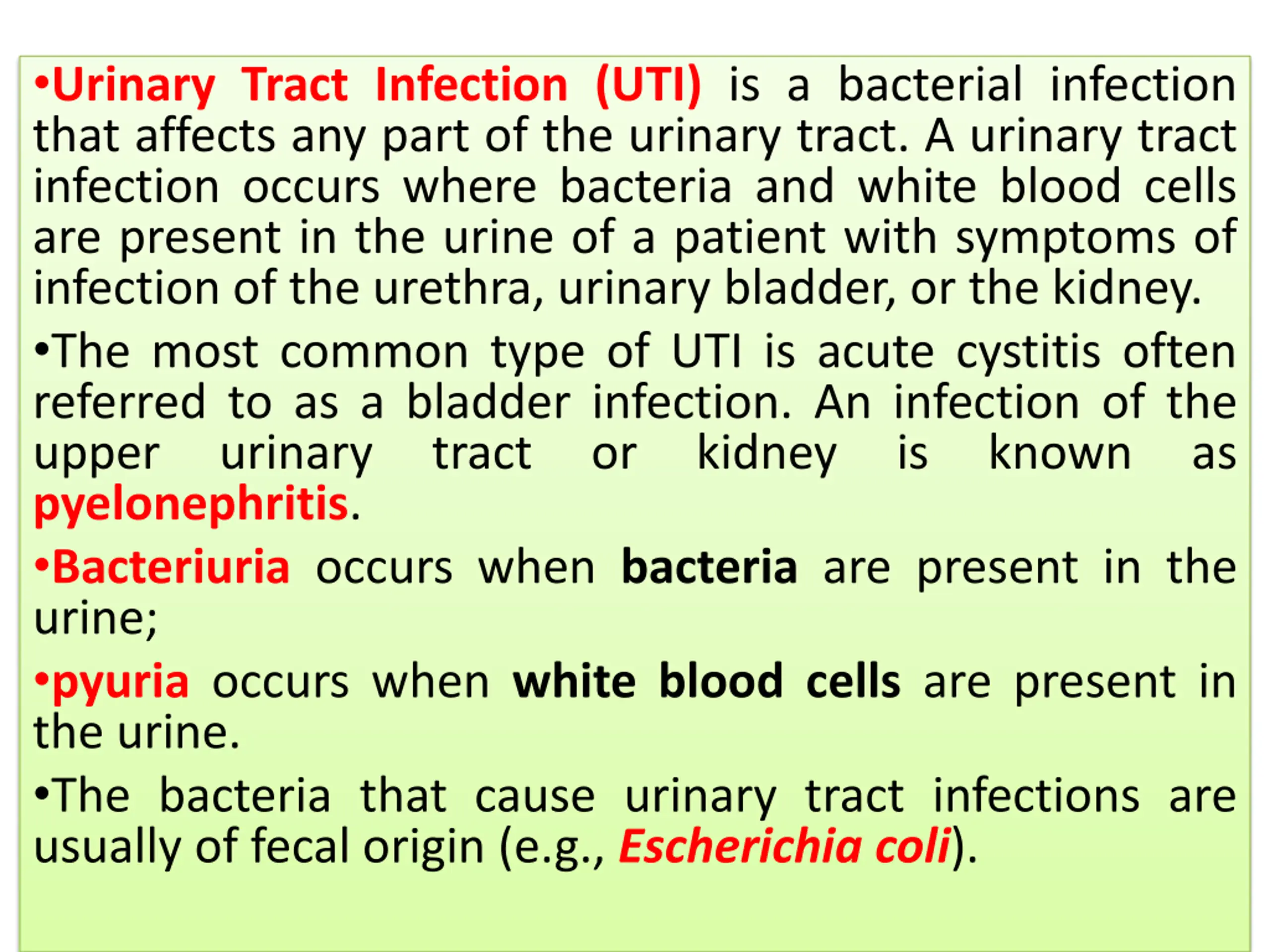 •Urinary Tract Infection (UTI) is a bacterial infection that affects any part of the urinary tract. A urinary tract infection occurs where bacteria and white blood cells are present in the urine of a patient with symptoms of infection of the urethra, urinary bladder, or the kidney.

•The most common type of UTI is acute cystitis often referred to as a bladder infection. An infection of the upper urinary tract or kidney is known as pyelonephritis.

•Bacteriuria occurs when bacteria are present in the urine;

•pyuria occurs when white blood cells are present in the urine.

•The bacteria that cause urinary tract infections are usually of fecal origin (e.g., Escherichia coli).